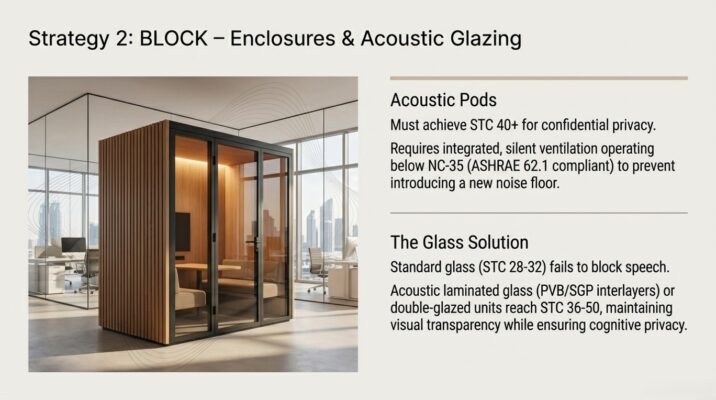 Strategy 2: BLOCK – Enclosures & Acoustic Glazing

Acoustic Pods

Must achieve STC 40+ for confidential privacy.

Requires integrated, silent ventilation operating below NC-35 (ASHRAE 62.1 compliant) to prevent introducing a new noise floor.

The Glass Solution

Standard glass (STC 28-32) fails to block speech.

Acoustic laminated glass (PVB/SGP interlayers) or double-glazed units reach STC 36-50, maintaining visual transparency while ensuring cognitive privacy.